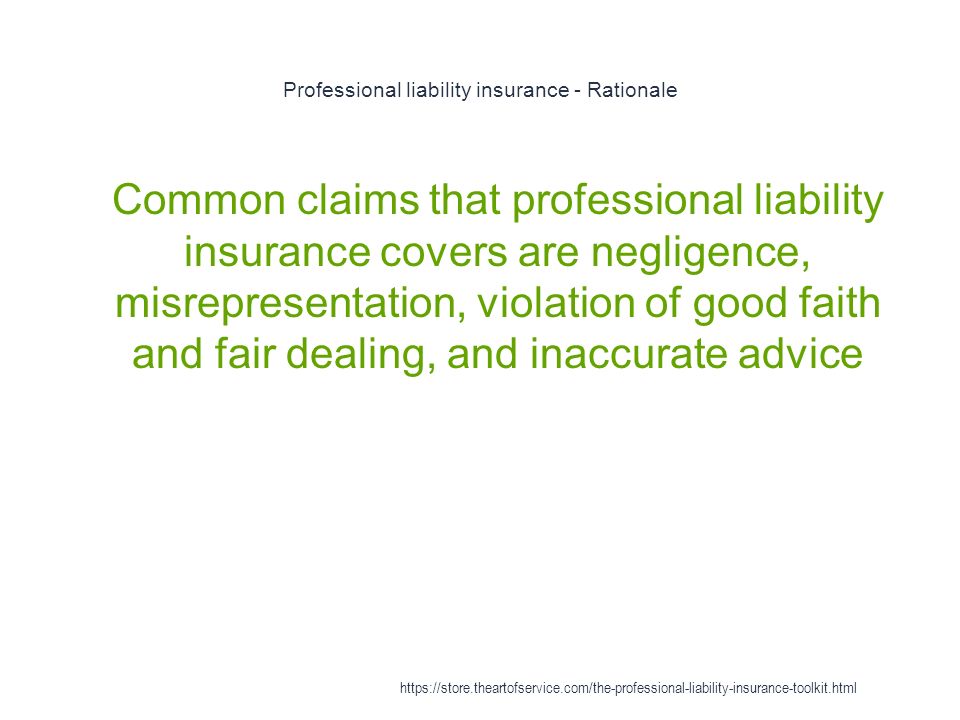 Professional liability insurance - Rationale

Common claims that professional liability insurance covers are negligence, misrepresentation, violation of good faith and fair dealing, and inaccurate advice

https://store.theartofservice.com/the-professional-liability-insurance-toolkit.html